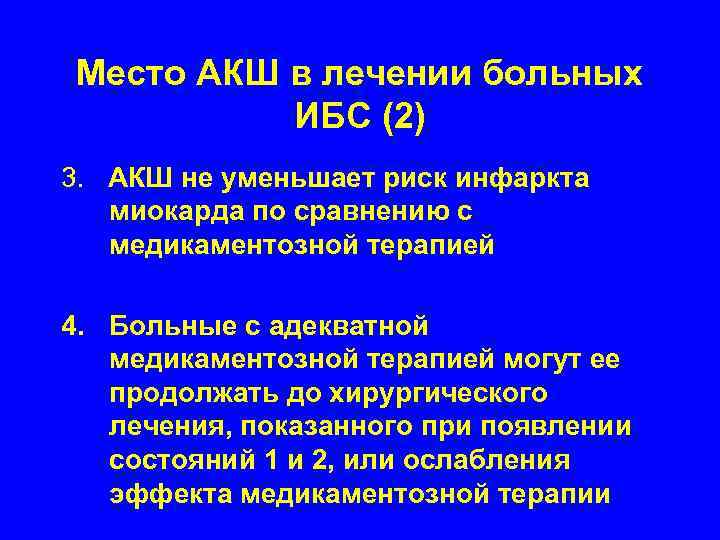 Место АКШ в лечении больных ИБС (2)

3. АКШ не уменьшает риск инфаркта миокарда по сравнению с медикаментозной терапией

4. Больные с адекватной медикаментозной терапией могут ее продолжать до хирургического лечения, показанного при появлении состояний 1 и 2, или ослабления эффекта медикаментозной терапии